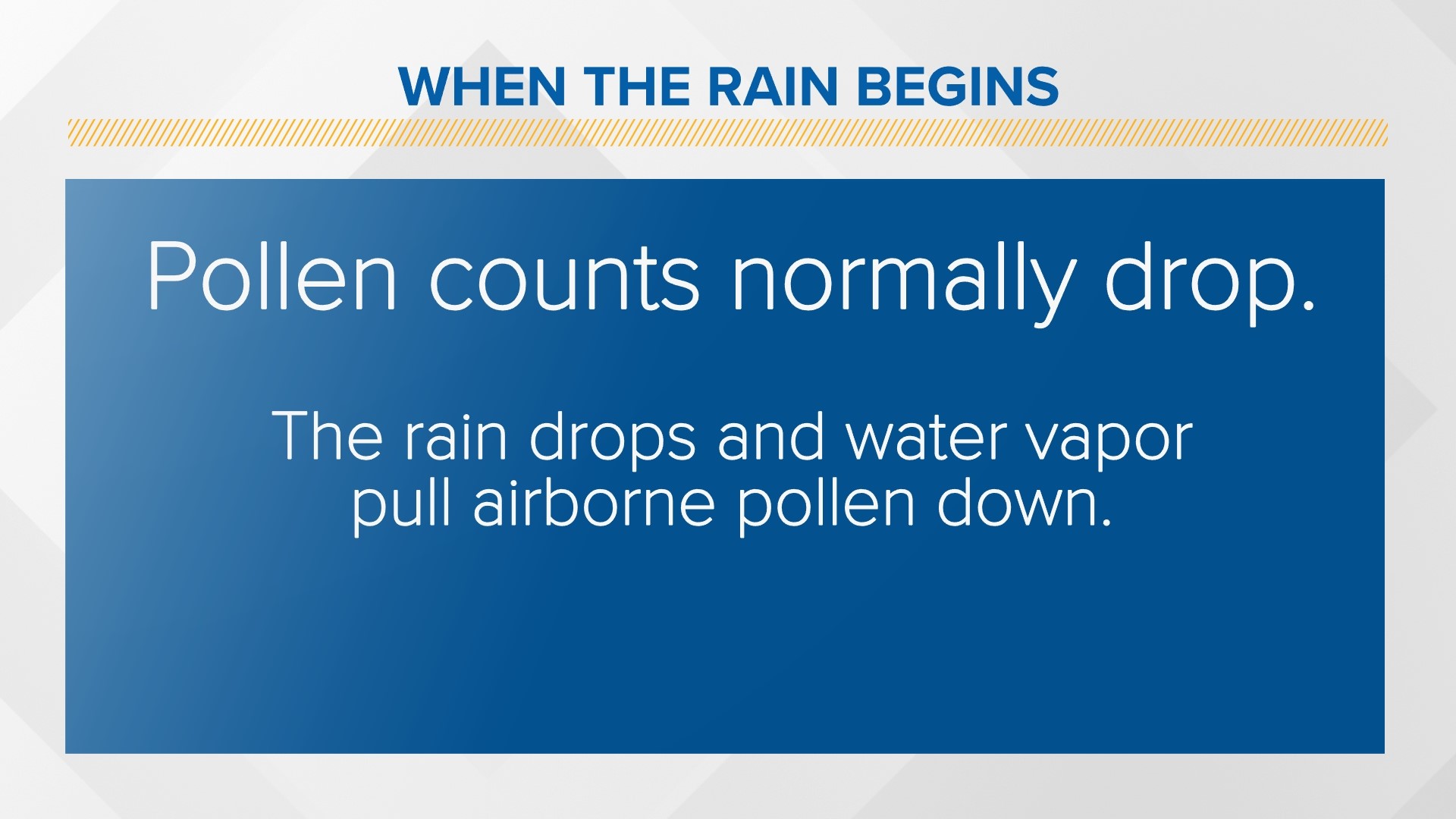 WHEN THE RAIN BEGINS

Pollen counts normally drop.

The rain drops and water vapor pull airborne pollen down.